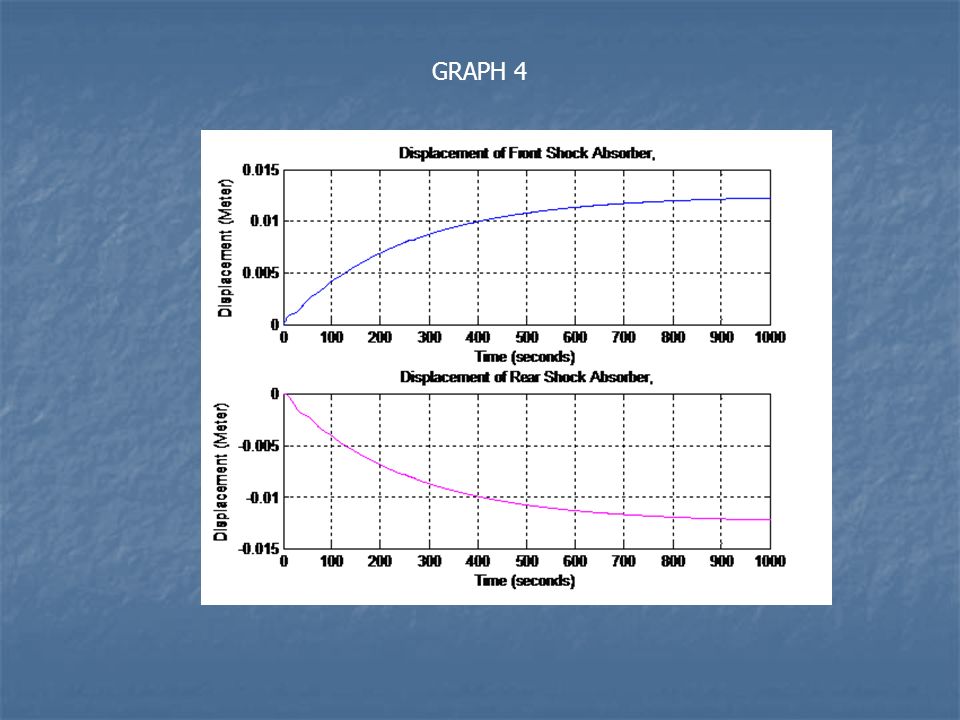 GRAPH 4

Displacement of Front Shock Absorber,

Displacement (Meter)

0.015
0.01
0.005
0

0 100 200 300 400 500 600 700 800 900 1000

Time (seconds)

Displacement of Rear Shock Absorber,

Displacement (Meter)

0
-0.005
-0.01
-0.015

0 100 200 300 400 500 600 700 800 900 1000

Time (seconds)